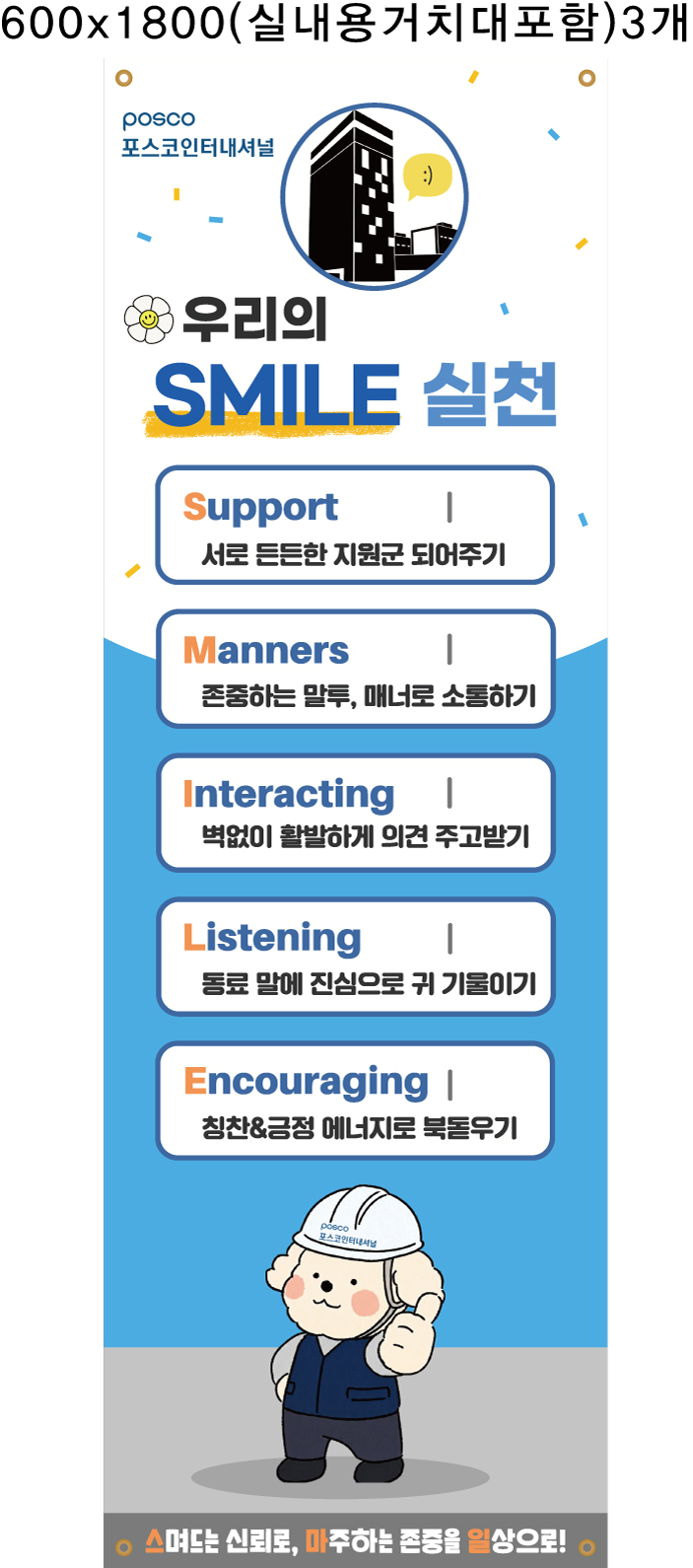 600x1800(실내용거치대포함)3개

posco
포스코인터내셔널

:)

우리의
SMILE 실천

Support |
서로 든든한 지원군 되어주기

Manners |
존중하는 말투, 매너로 소통하기

Interacting |
벽없이 활발하게 의견 주고받기

Listening |
동료 말에 진심으로 귀 기울이기

Encouraging |
칭찬&긍정 에너지로 북돋우기

posco
포스코인터내셔널

스며드는 신뢰로, 마주하는 존중을 일상으로!